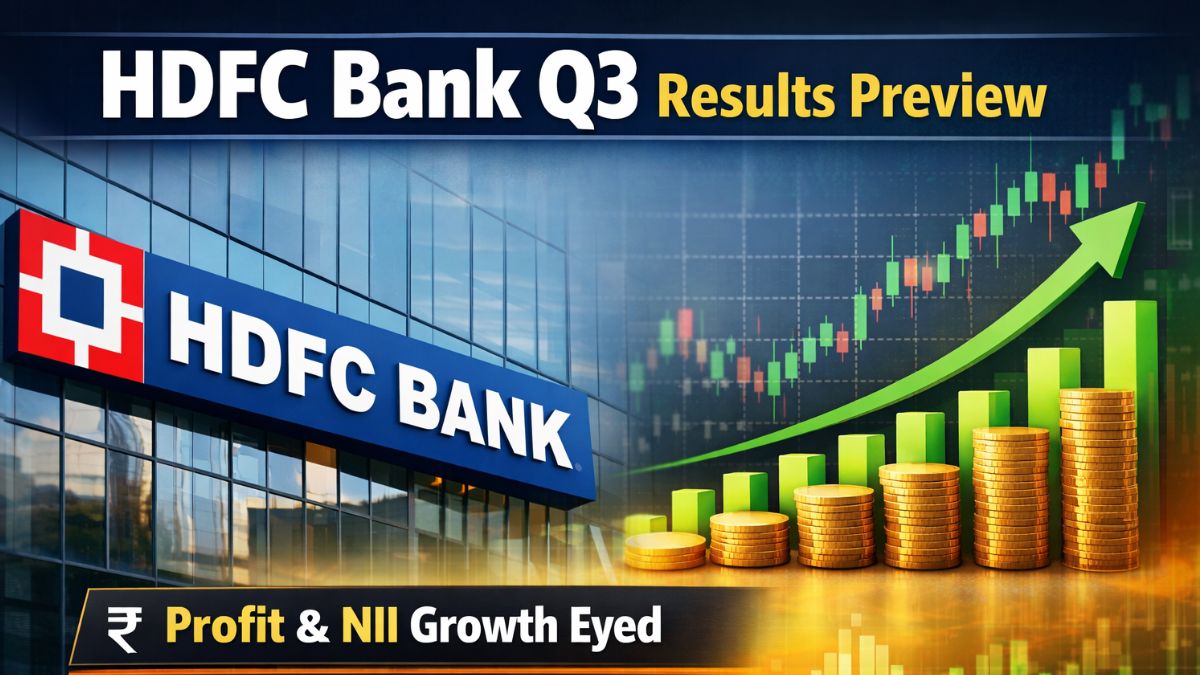 HDFC Bank Q3 Results Preview

HDFC BANK

₹ Profit & NII Growth Eyed